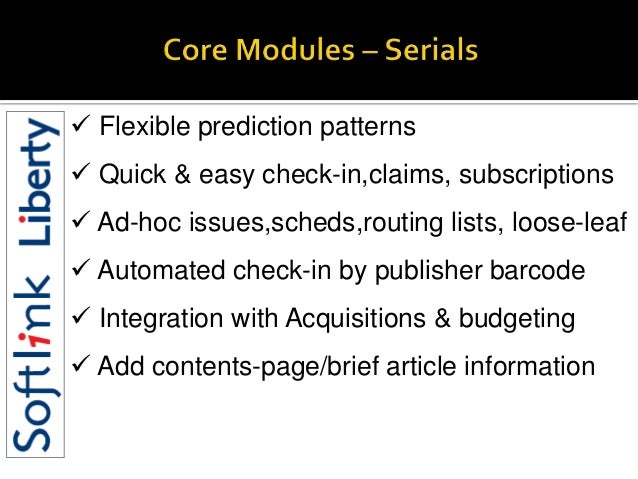 Core Modules – Serials

Softlink Liberty

✓ Flexible prediction patterns

✓ Quick & easy check-in,claims, subscriptions

✓ Ad-hoc issues,scheds,routing lists, loose-leaf

✓ Automated check-in by publisher barcode

✓ Integration with Acquisitions & budgeting

✓ Add contents-page/brief article information